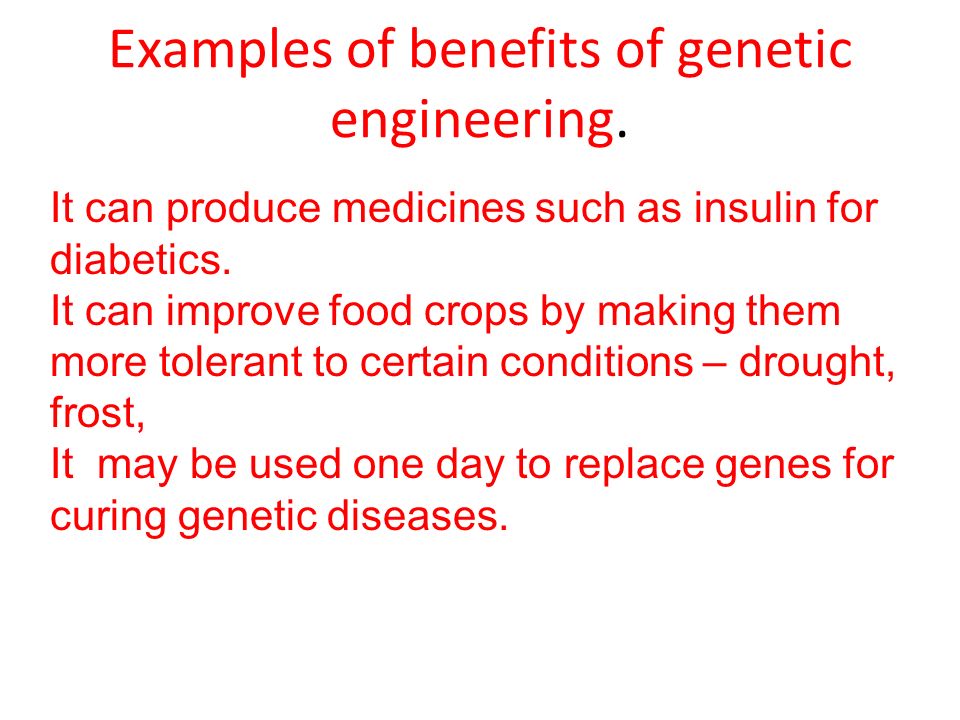 Examples of benefits of genetic engineering.

It can produce medicines such as insulin for diabetics.
It can improve food crops by making them more tolerant to certain conditions – drought, frost,
It may be used one day to replace genes for curing genetic diseases.